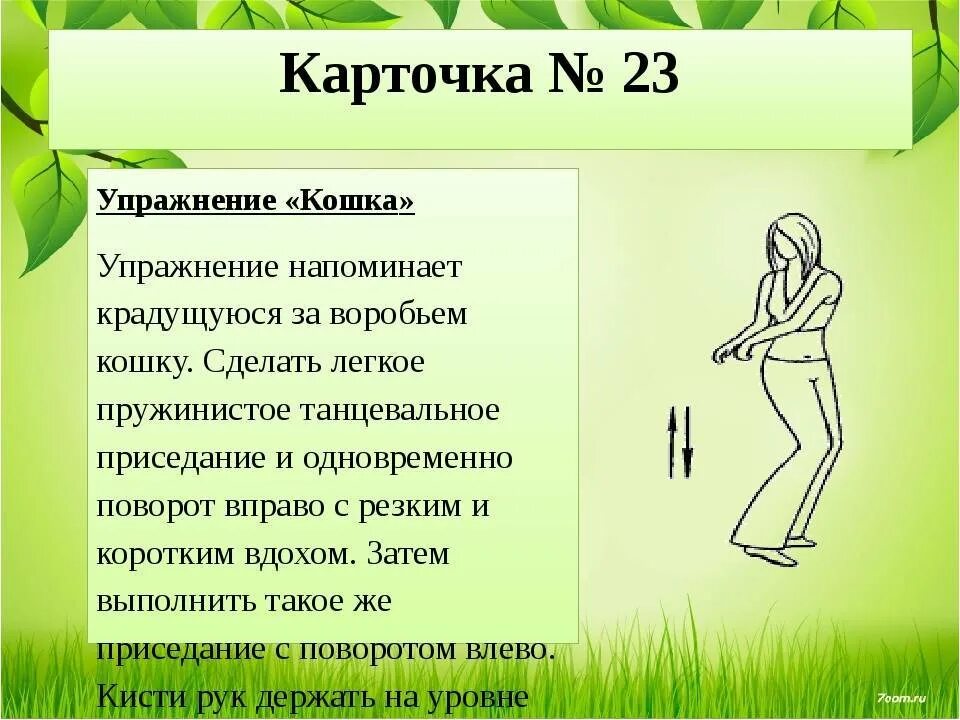 Карточка № 23

Упражнение «Кошка»

Упражнение напоминает крадущуюся за воробьем кошку. Сделать легкое пружинистое танцевальное приседание и одновременно поворот вправо с резким и коротким вдохом. Затем выполнить такое же приседание с поворотом влево. Кисти рук держать на уровне

7oom.ru